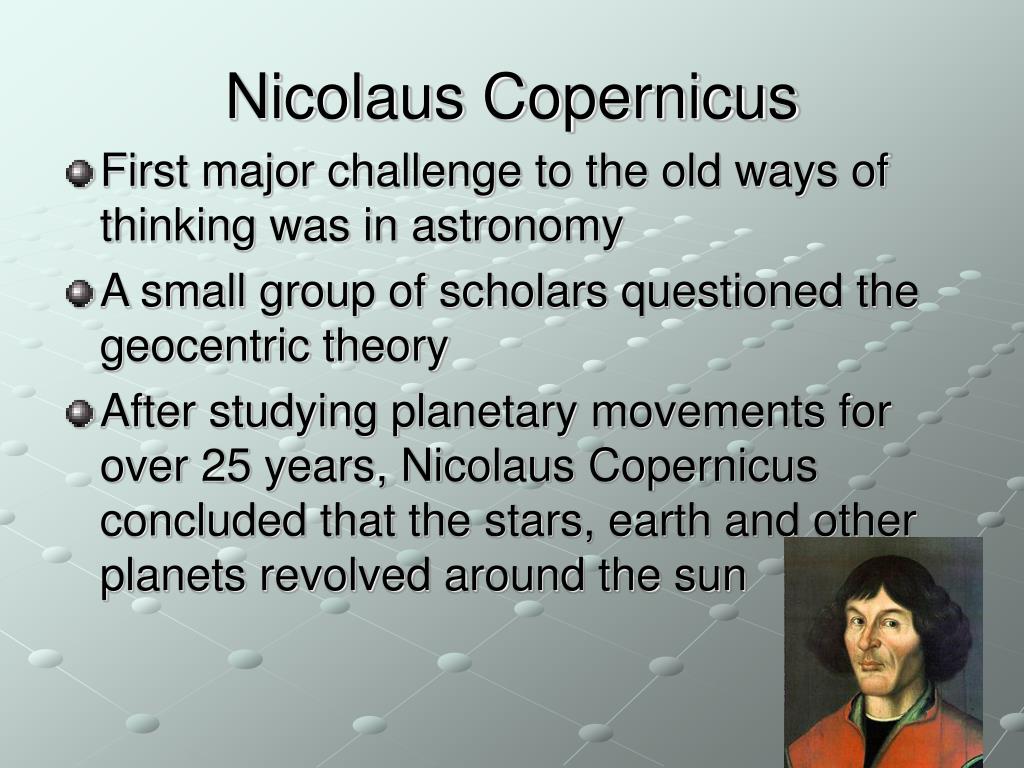 Nicolaus Copernicus

First major challenge to the old ways of thinking was in astronomy

A small group of scholars questioned the geocentric theory

After studying planetary movements for over 25 years, Nicolaus Copernicus concluded that the stars, earth and other planets revolved around the sun